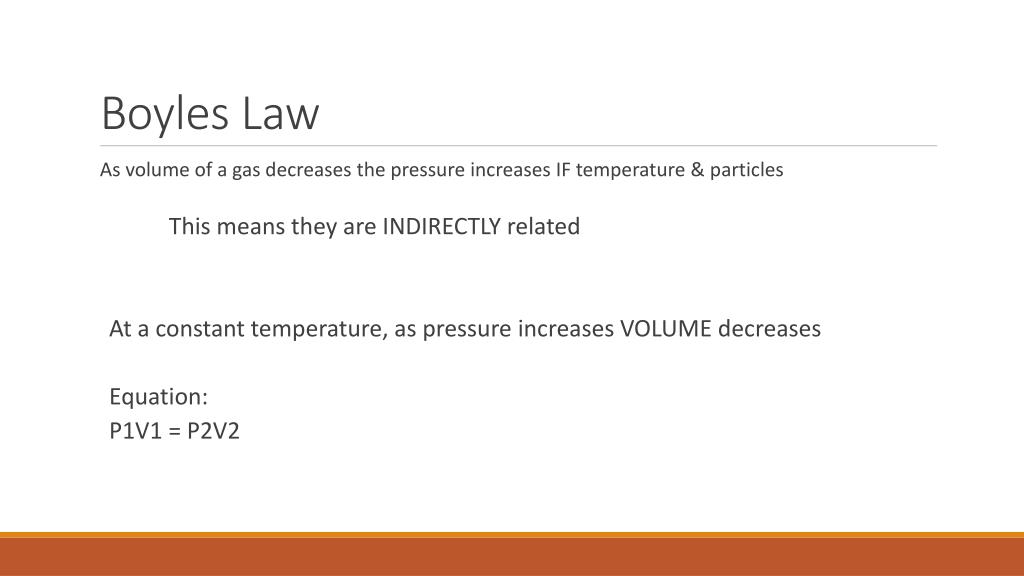 Boyles Law

As volume of a gas decreases the pressure increases IF temperature & particles

This means they are INDIRECTLY related

At a constant temperature, as pressure increases VOLUME decreases

Equation:
P1V1 = P2V2